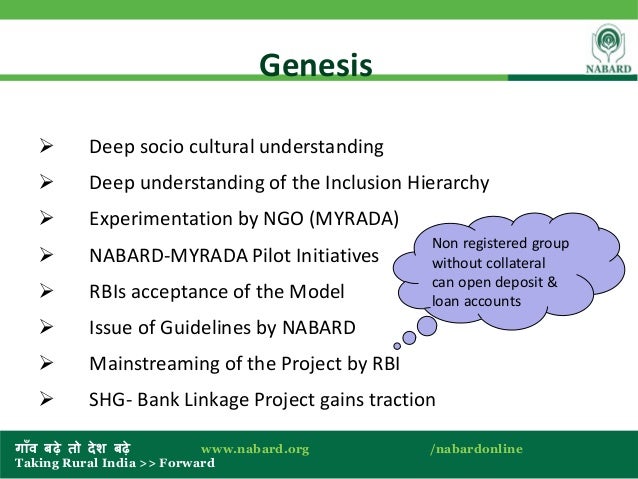 Genesis

NABARD

➢ Deep socio cultural understanding
➢ Deep understanding of the Inclusion Hierarchy
➢ Experimentation by NGO (MYRADA)
➢ NABARD-MYRADA Pilot Initiatives
➢ RBIs acceptance of the Model
➢ Issue of Guidelines by NABARD
➢ Mainstreaming of the Project by RBI
➢ SHG- Bank Linkage Project gains traction

Non registered group without collateral can open deposit & loan accounts

गाँव बढ़े तो देश बढ़े
Taking Rural India >> Forward
www.nabard.org
/nabardonline